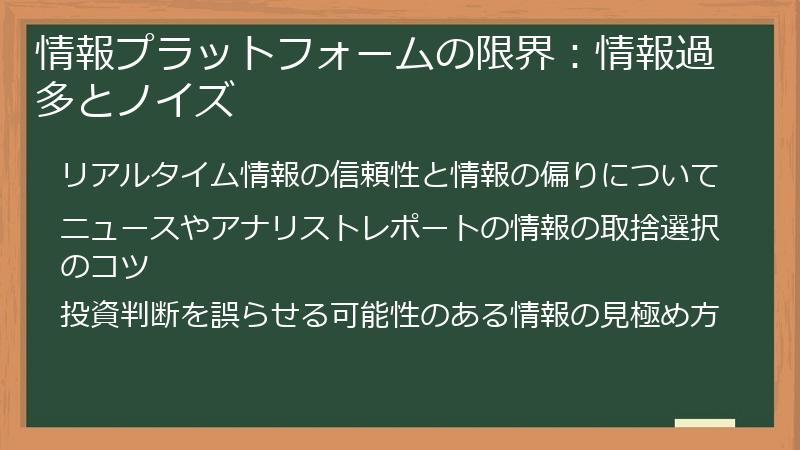 情報プラットフォームの限界：情報過多とノイズ

リアルタイム情報の信頼性と情報の偏りについて

ニュースやアナリストレポートの情報の取捨選択のコツ

投資判断を誤らせる可能性のある情報の見極め方